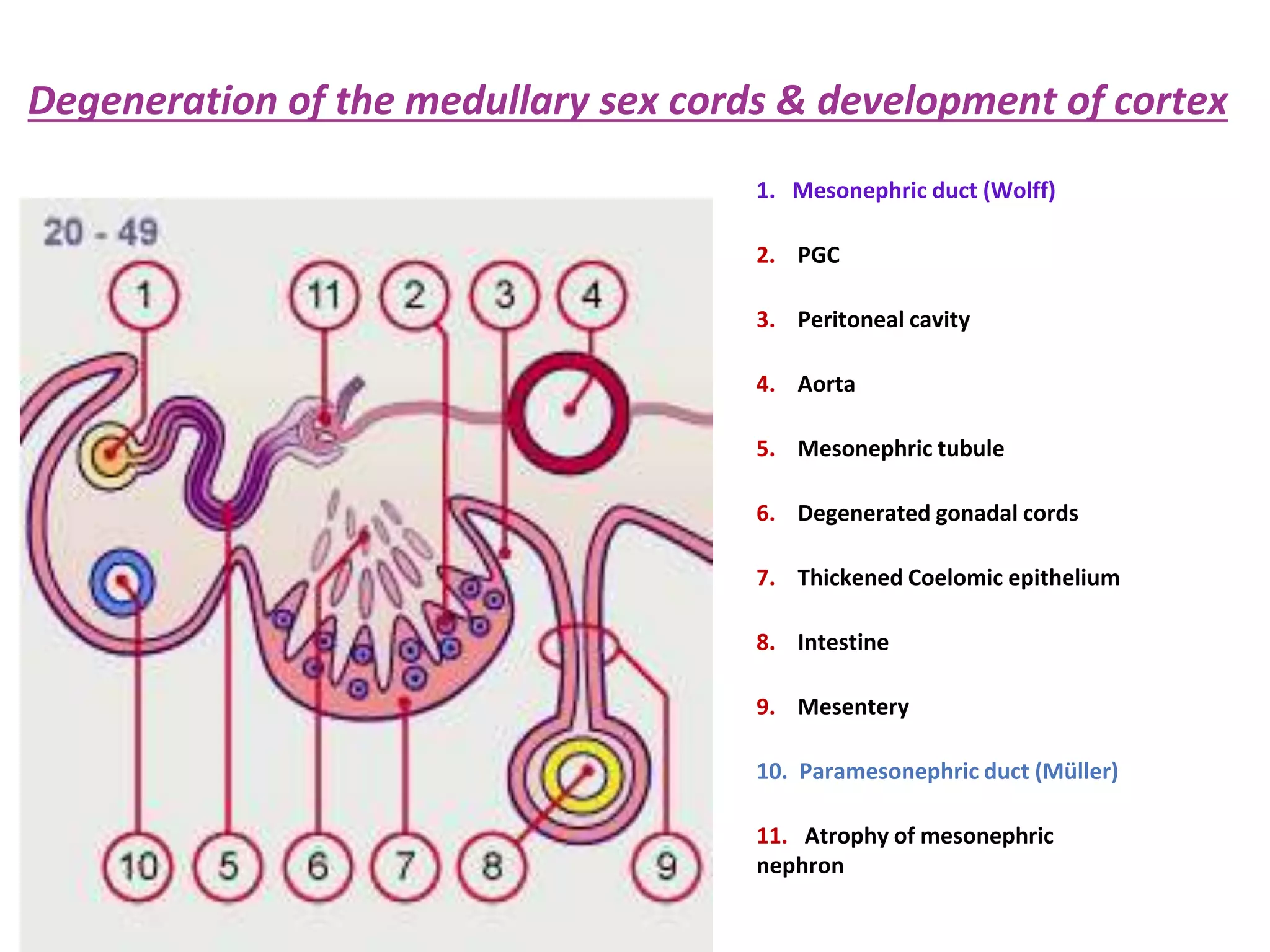 Degeneration of the medullary sex cords & development of cortex

20 - 49

1 11 2 3 4

10 5 6 7 8 9

1. Mesonephric duct (Wolff)
2. PGC
3. Peritoneal cavity
4. Aorta
5. Mesonephric tubule
6. Degenerated gonadal cords
7. Thickened Coelomic epithelium
8. Intestine
9. Mesentery
10. Paramesonephric duct (Müller)
11. Atrophy of mesonephric nephron